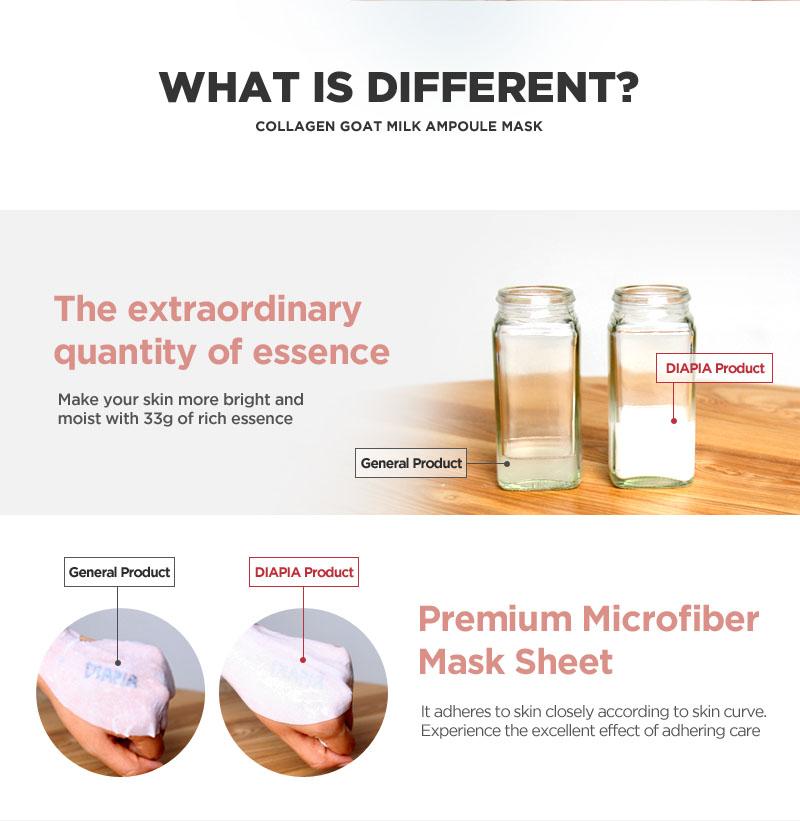 WHAT IS DIFFERENT?
COLLAGEN GOAT MILK AMPOULE MASK

The extraordinary quantity of essence

Make your skin more bright and moist with 33g of rich essence

DIAPIA Product

General Product

General Product

DIAPIA Product

DIAPIA

DIAPIA

Premium Microfiber Mask Sheet

It adheres to skin closely according to skin curve. Experience the excellent effect of adhering care